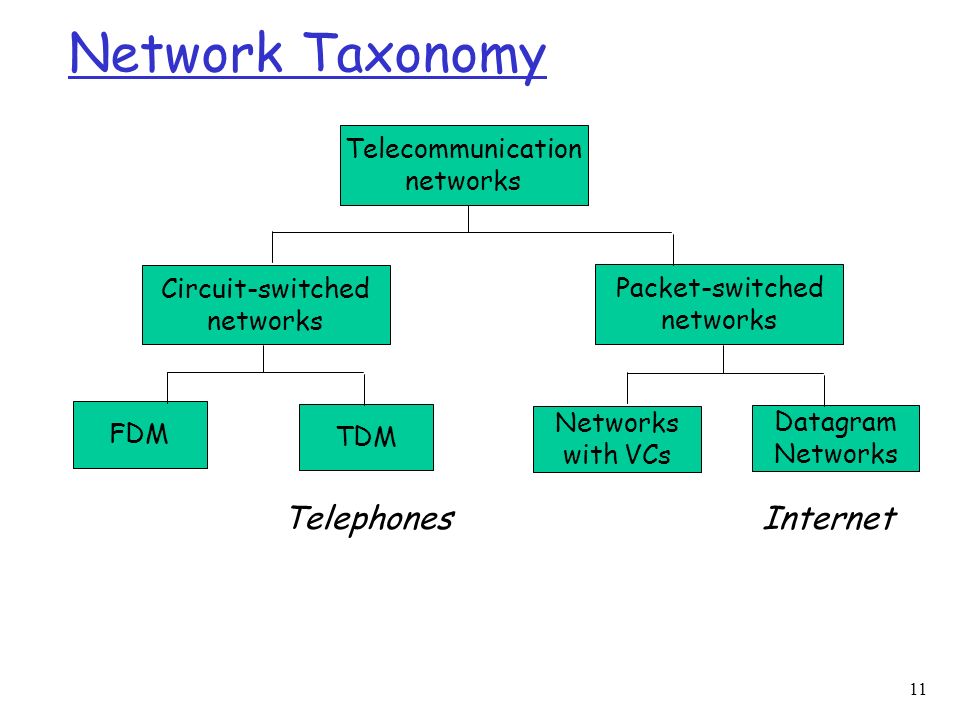 Network Taxonomy

Telecommunication networks

Circuit-switched networks

Packet-switched networks

FDM

TDM

Networks with VCs

Datagram Networks

Telephones

Internet

11